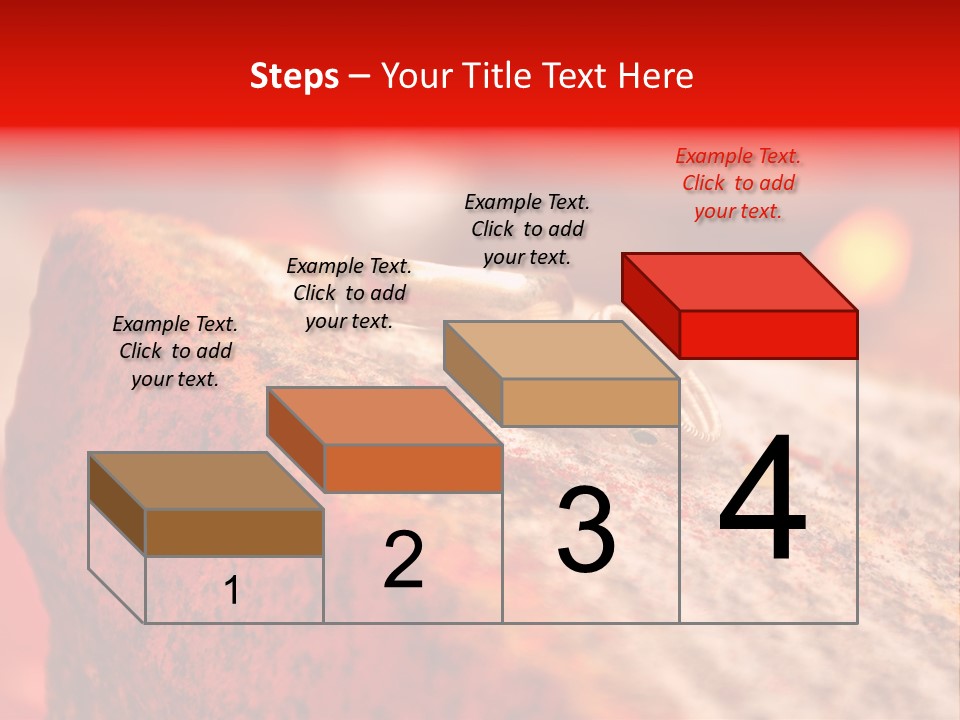 Steps – Your Title Text Here

Example Text. Click to add your text.

Example Text. Click to add your text.

Example Text. Click to add your text.

Example Text. Click to add your text.

1

2

3

4